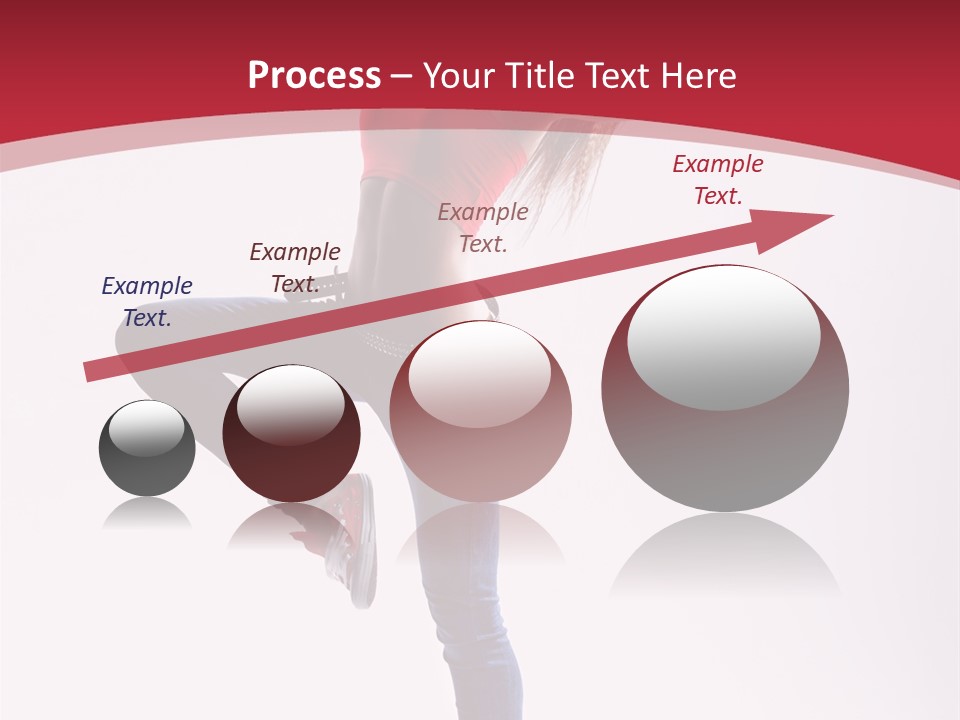 Process – Your Title Text Here

Example Text.

Example Text.

Example Text.

Example Text.